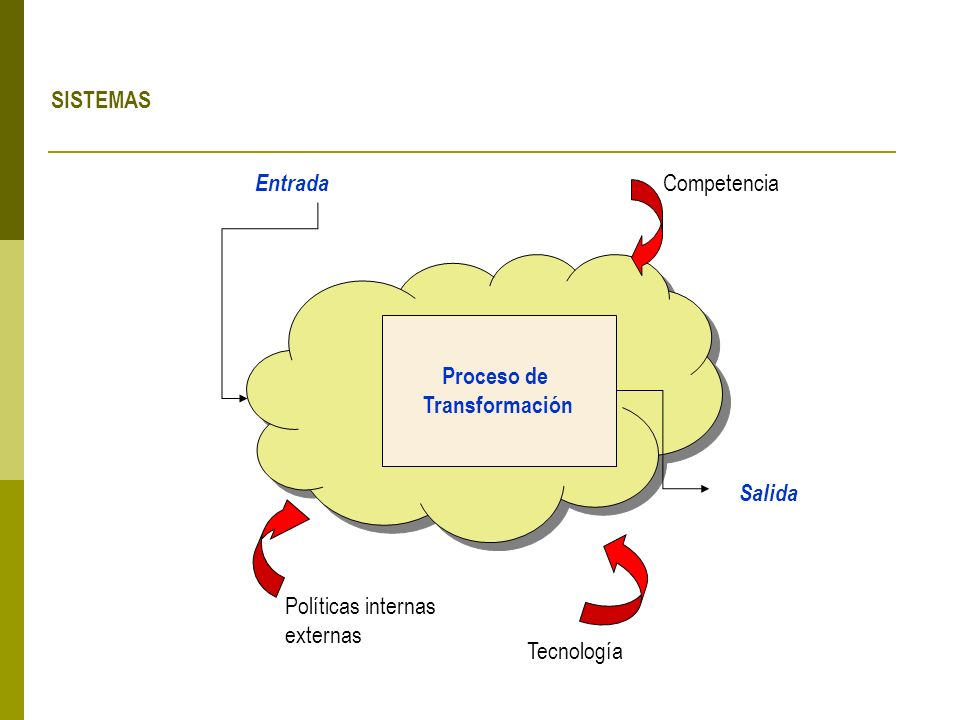 SISTEMAS

Entrada

Competencia

Proceso de Transformación

Salida

Políticas internas externas

Tecnología